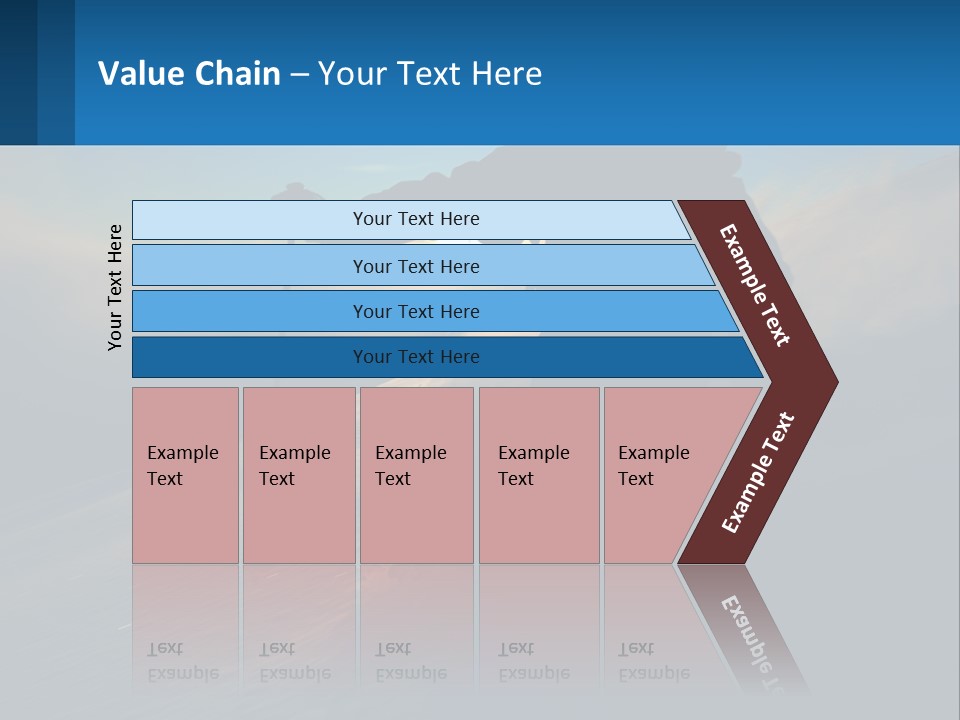 Value Chain – Your Text Here

Your Text Here

Your Text Here

Your Text Here

Your Text Here

Your Text Here

Example Text

Example Text

Example Text

Example Text

Example Text

Example Text

Example Text